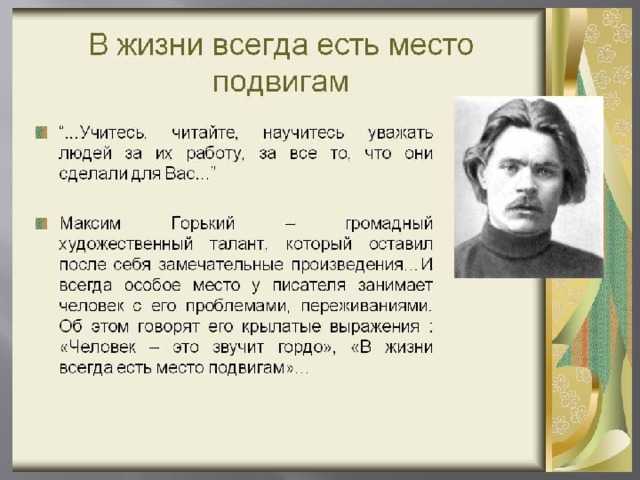 В жизни всегда есть место подвигам

“...Учитесь, читайте, научитесь уважать людей за их работу, за все то, что они сделали для Вас...”

Максим Горький – громадный художественный талант, который оставил после себя замечательные произведения…И всегда особое место у писателя занимает человек с его проблемами, переживаниями. Об этом говорят его крылатые выражения : «Человек – это звучит гордо», «В жизни всегда есть место подвигам»…